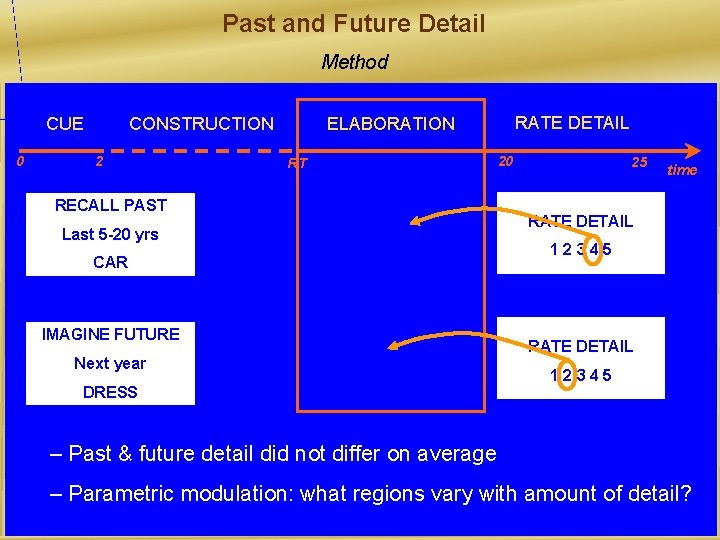 Past and Future Detail

Method

CUE

CONSTRUCTION

ELABORATION

RATE DETAIL

0

2

RT

20

25

time

RECALL PAST
Last 5-20 yrs
CAR

RATE DETAIL
1 2 3 4 5

IMAGINE FUTURE
Next year
DRESS

RATE DETAIL
1 2 3 4 5

– Past & future detail did not differ on average

– Parametric modulation: what regions vary with amount of detail?